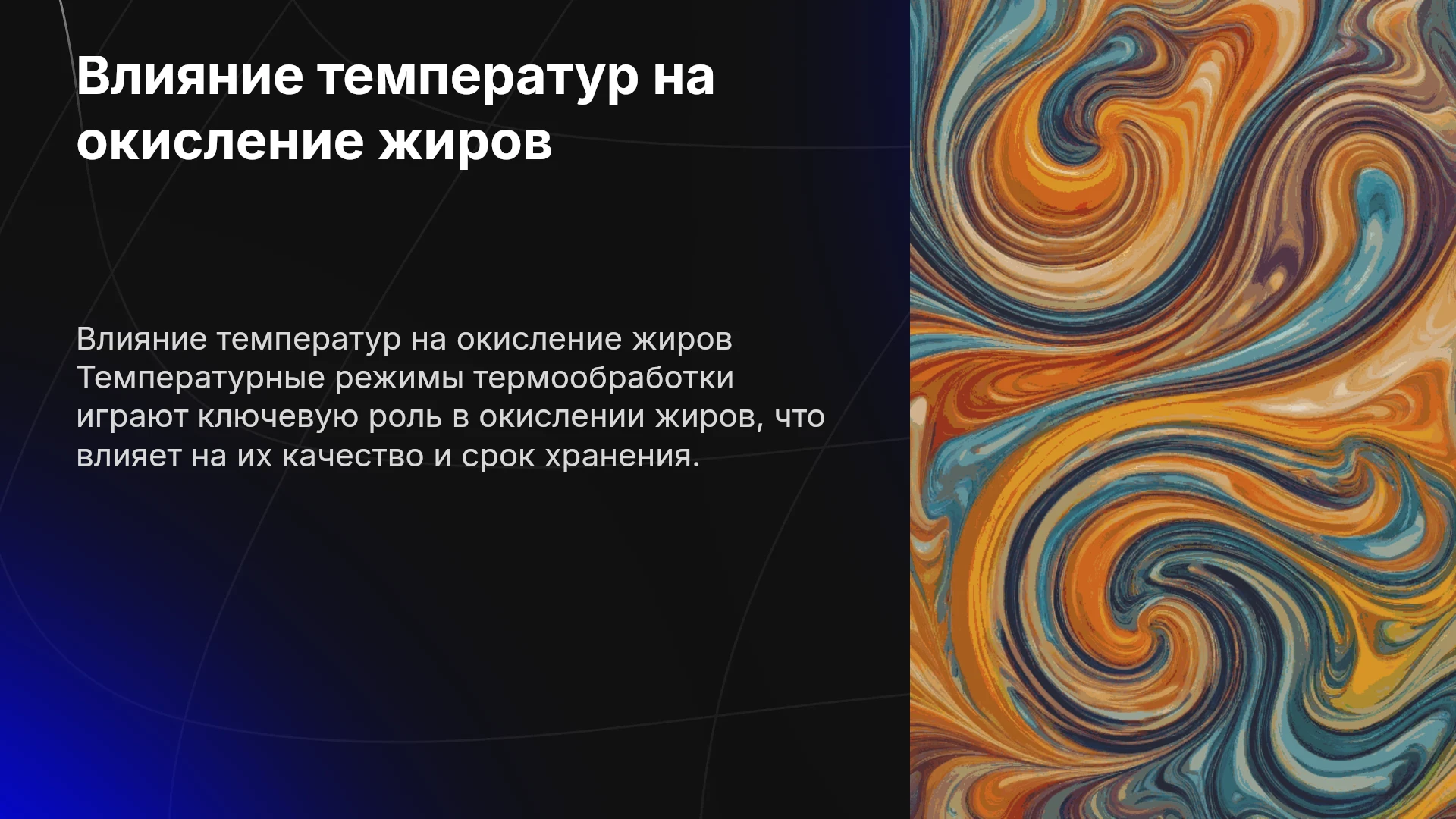 Влияние температур на окисление жиров

Влияние температур на окисление жиров Температурные режимы термообработки играют ключевую роль в окислении жиров, что влияет на их качество и срок хранения.